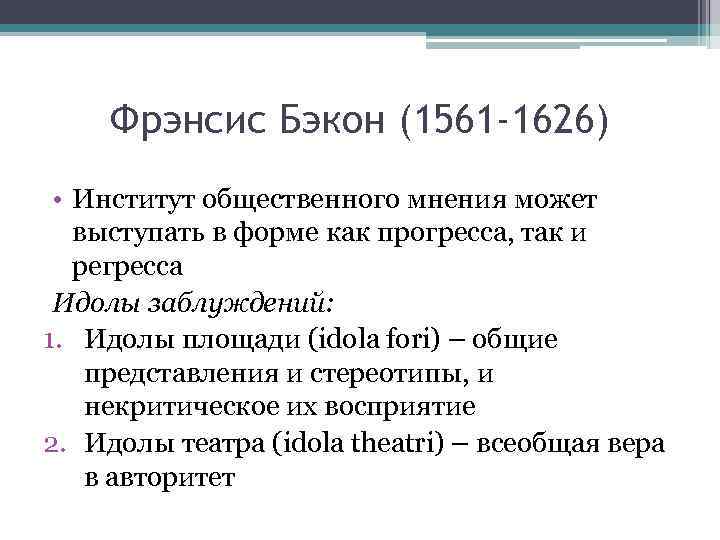 Фрэнсис Бэкон (1561-1626)

• Институт общественного мнения может выступать в форме как прогресса, так и регресса

Идолы заблуждений:

1. Идолы площади (idola fori) – общие представления и стереотипы, и некритическое их восприятие
2. Идолы театра (idola theatri) – всеобщая вера в авторитет